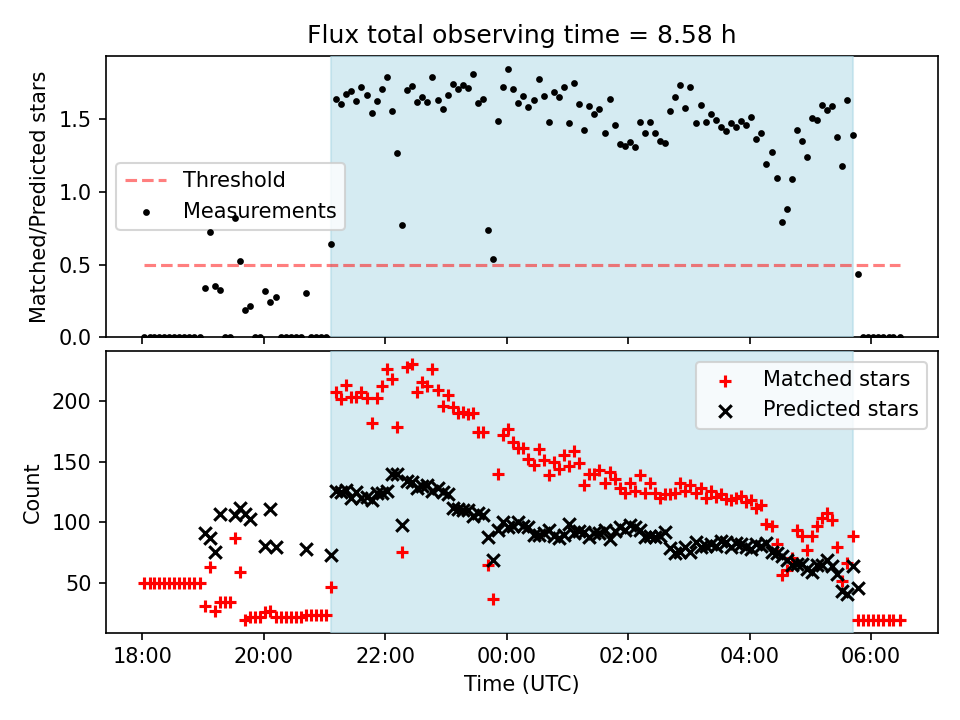 Flux total observing time = 8.58 h

Matched/Predicted stars

1.5
1.0
0.5
0.0

Threshold
Measurements

Count

200
150
100
50

Matched stars
Predicted stars

18:00
20:00
22:00
00:00
02:00
04:00
06:00

Time (UTC)